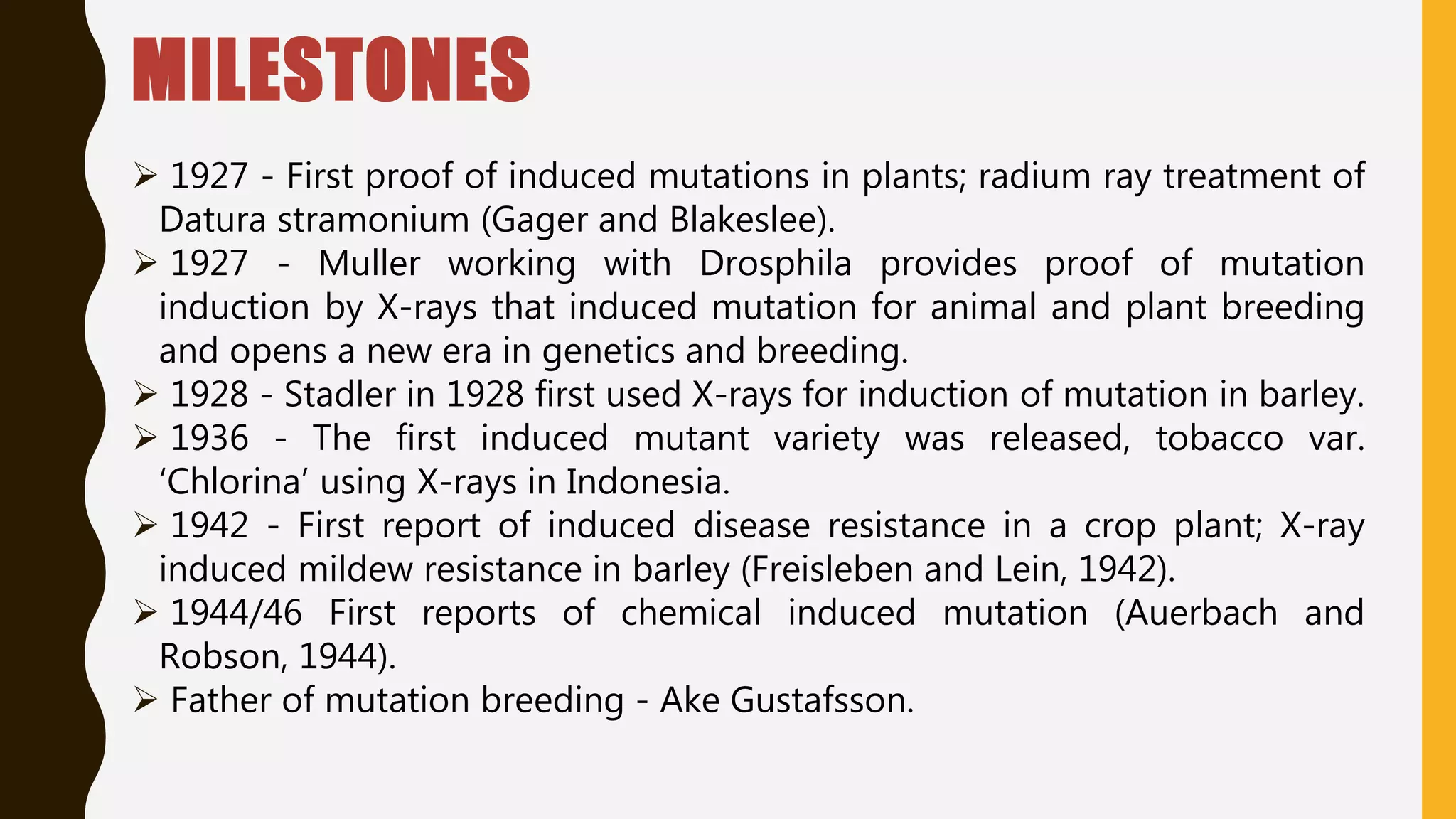 MILESTONES

➢ 1927 - First proof of induced mutations in plants; radium ray treatment of Datura stramonium (Gager and Blakeslee).

➢ 1927 - Muller working with Drosphila provides proof of mutation induction by X-rays that induced mutation for animal and plant breeding and opens a new era in genetics and breeding.

➢ 1928 - Stadler in 1928 first used X-rays for induction of mutation in barley.

➢ 1936 - The first induced mutant variety was released, tobacco var. ‘Chlorina’ using X-rays in Indonesia.

➢ 1942 - First report of induced disease resistance in a crop plant; X-ray induced mildew resistance in barley (Freisleben and Lein, 1942).

➢ 1944/46 First reports of chemical induced mutation (Auerbach and Robson, 1944).

➢ Father of mutation breeding - Ake Gustafsson.